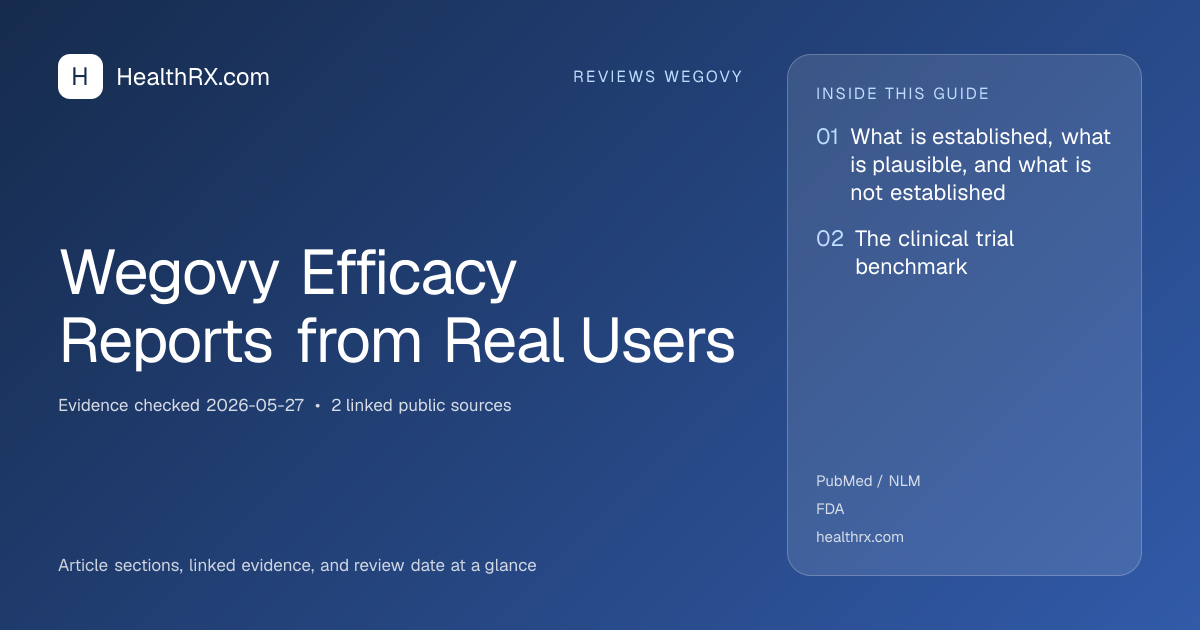 H HealthRX.com

REVIEWS WEGOVY

Wegovy Efficacy Reports from Real Users

Evidence checked 2026-05-27 • 2 linked public sources

Article sections, linked evidence, and review date at a glance

INSIDE THIS GUIDE

01 What is established, what is plausible, and what is not established

02 The clinical trial benchmark

PubMed / NLM
FDA
healthrx.com